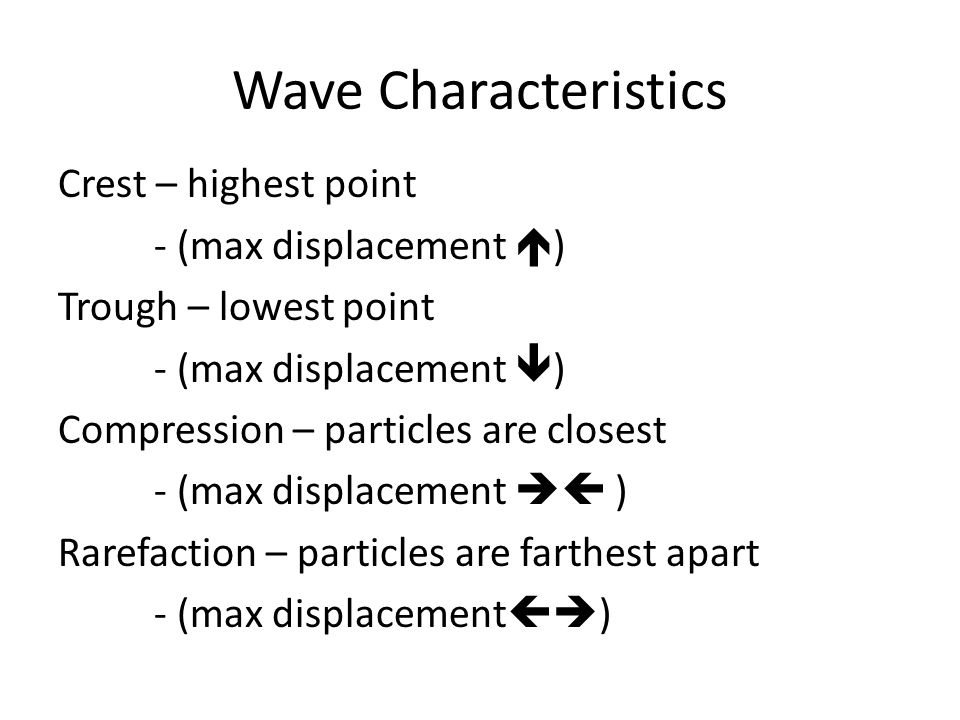 Wave Characteristics

Crest – highest point
- (max displacement ↑)

Trough – lowest point
- (max displacement ↓)

Compression – particles are closest
- (max displacement →← )

Rarefaction – particles are farthest apart
- (max displacement←→)